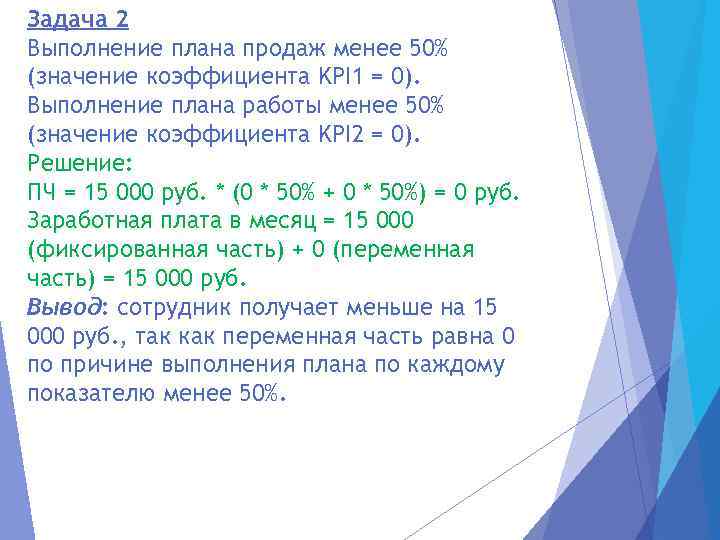 Задача 2
Выполнение плана продаж менее 50% (значение коэффициента KPI1 = 0).
Выполнение плана работы менее 50% (значение коэффициента KPI2 = 0).
Решение:
ПЧ = 15 000 руб. * (0 * 50% + 0 * 50%) = 0 руб.
Заработная плата в месяц = 15 000 (фиксированная часть) + 0 (переменная часть) = 15 000 руб.
Вывод: сотрудник получает меньше на 15 000 руб., так как переменная часть равна 0 по причине выполнения плана по каждому показателю менее 50%.